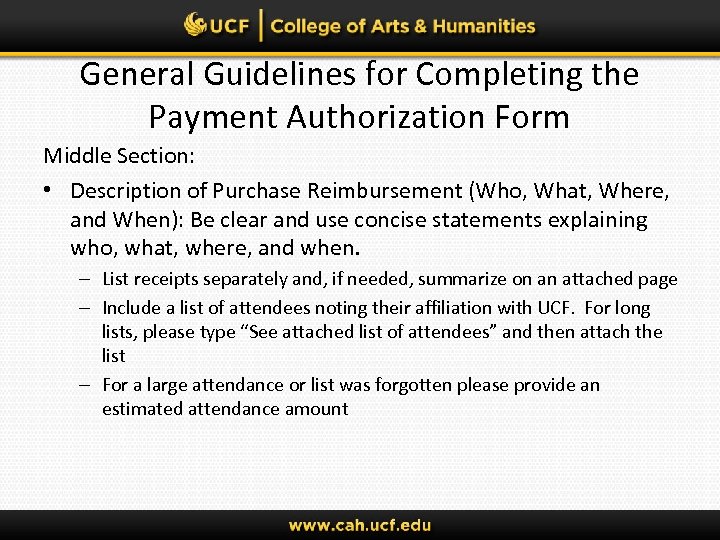 UCF | College of Arts & Humanities

General Guidelines for Completing the Payment Authorization Form

Middle Section:

• Description of Purchase Reimbursement (Who, What, Where, and When): Be clear and use concise statements explaining who, what, where, and when.
– List receipts separately and, if needed, summarize on an attached page
– Include a list of attendees noting their affiliation with UCF. For long lists, please type “See attached list of attendees” and then attach the list
– For a large attendance or list was forgotten please provide an estimated attendance amount

www.cah.ucf.edu